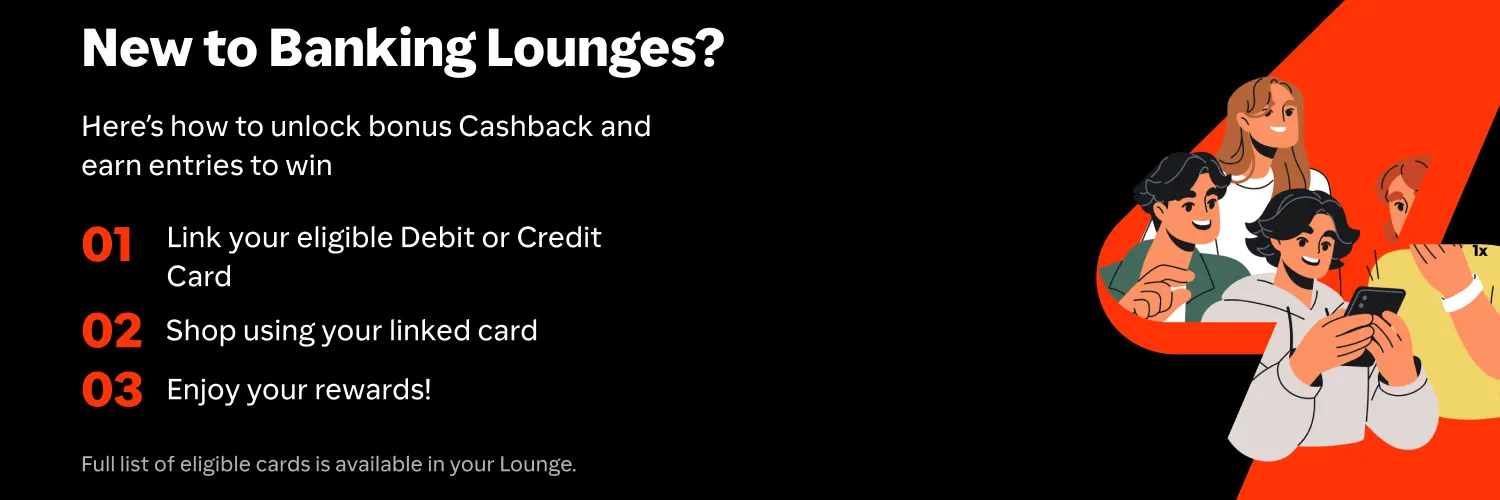 New to Banking Lounges?

Here's how to unlock bonus Cashback and earn entries to win

01 Link your eligible Debit or Credit Card

02 Shop using your linked card

03 Enjoy your rewards!

Full list of eligible cards is available in your Lounge.

1x